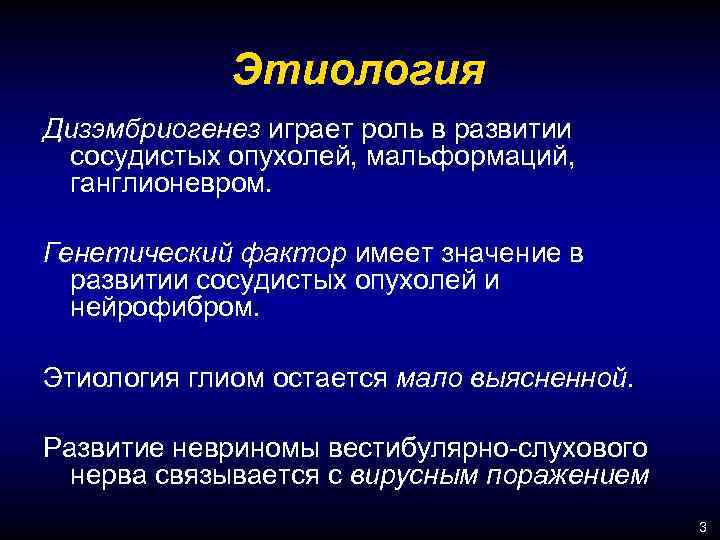 Этиология

Дизэмбриогенез играет роль в развитии сосудистых опухолей, мальформаций, ганглионевром.

Генетический фактор имеет значение в развитии сосудистых опухолей и нейрофибром.

Этиология глиом остается мало выясненной.

Развитие невриномы вестибулярно-слухового нерва связывается с вирусным поражением

3